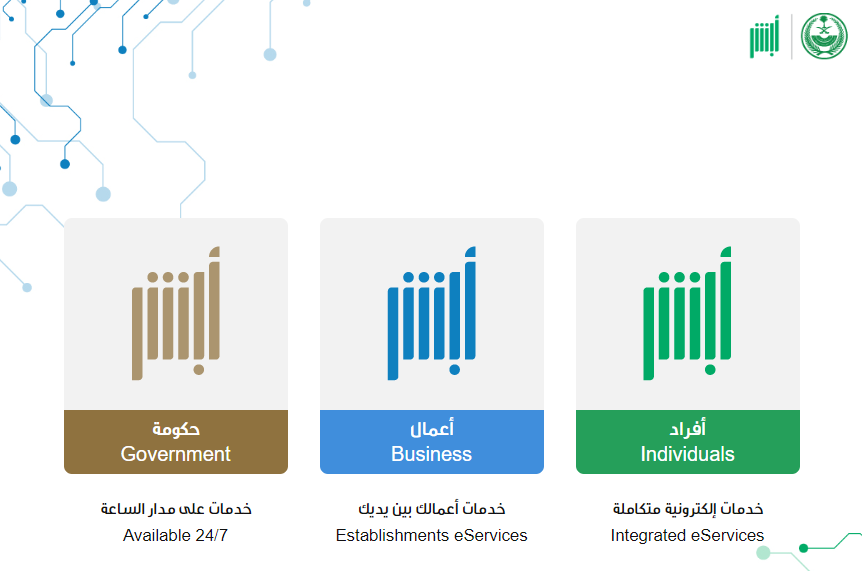 أبشر

أبشر

أفراد
Individuals

خدمات إلكترونية متكاملة
Integrated eServices

أبشر

أعمال
Business

خدمات أعمالك بين يديك
Establishments eServices

أبشر

حكومة
Government

خدمات على مدار الساعة
Available 24/7